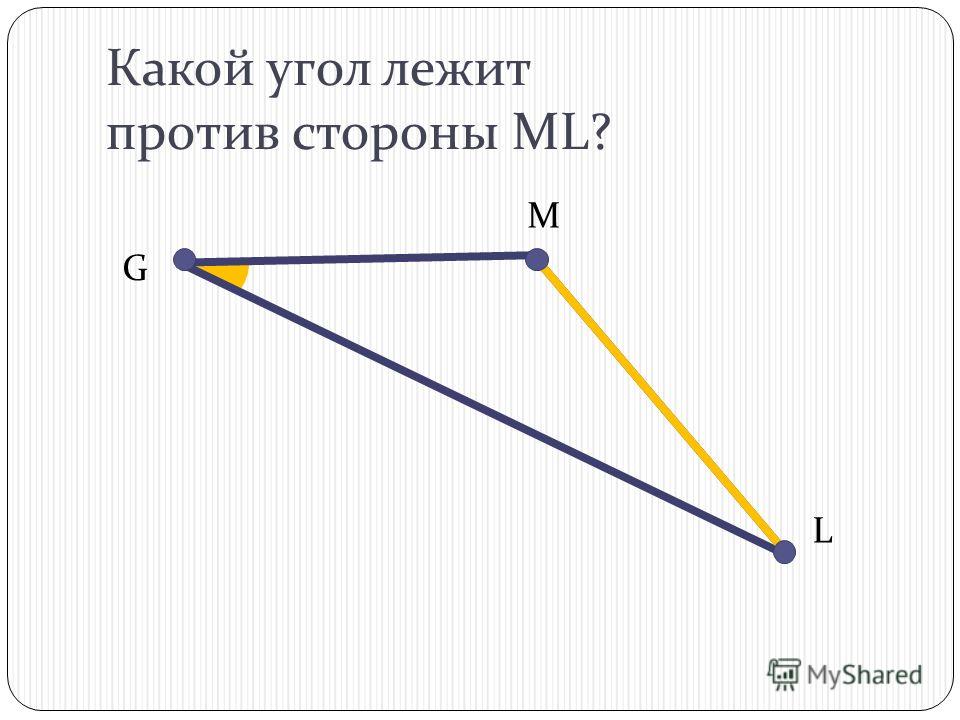 Какой угол лежит против стороны ML?

M

G

L

MyShared